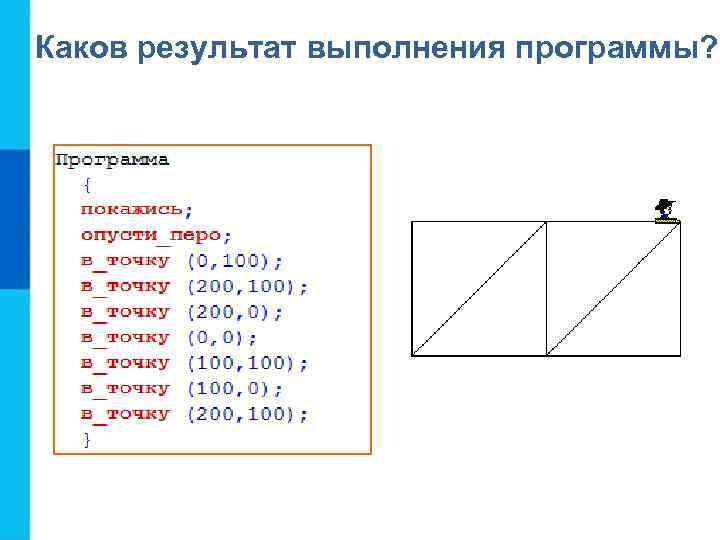 Каков результат выполнения программы?

Программа
{
покажись;
опусти_перо;
в_точку (0,100);
в_точку (200,100);
в_точку (200,0);
в_точку (0,0);
в_точку (100,100);
в_точку (100,0);
в_точку (200,100);
}